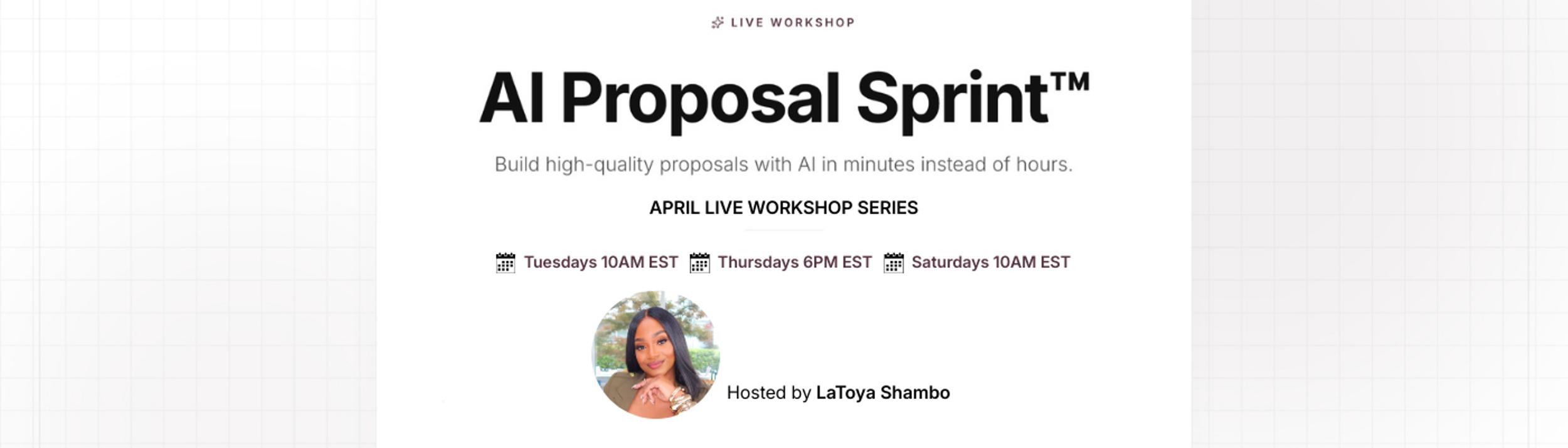 LIVE WORKSHOP

AI Proposal Sprint™

Build high-quality proposals with AI in minutes instead of hours.

APRIL LIVE WORKSHOP SERIES

Tuesdays 10AM EST Thursdays 6PM EST Saturdays 10AM EST

Hosted by LaToya Shambo